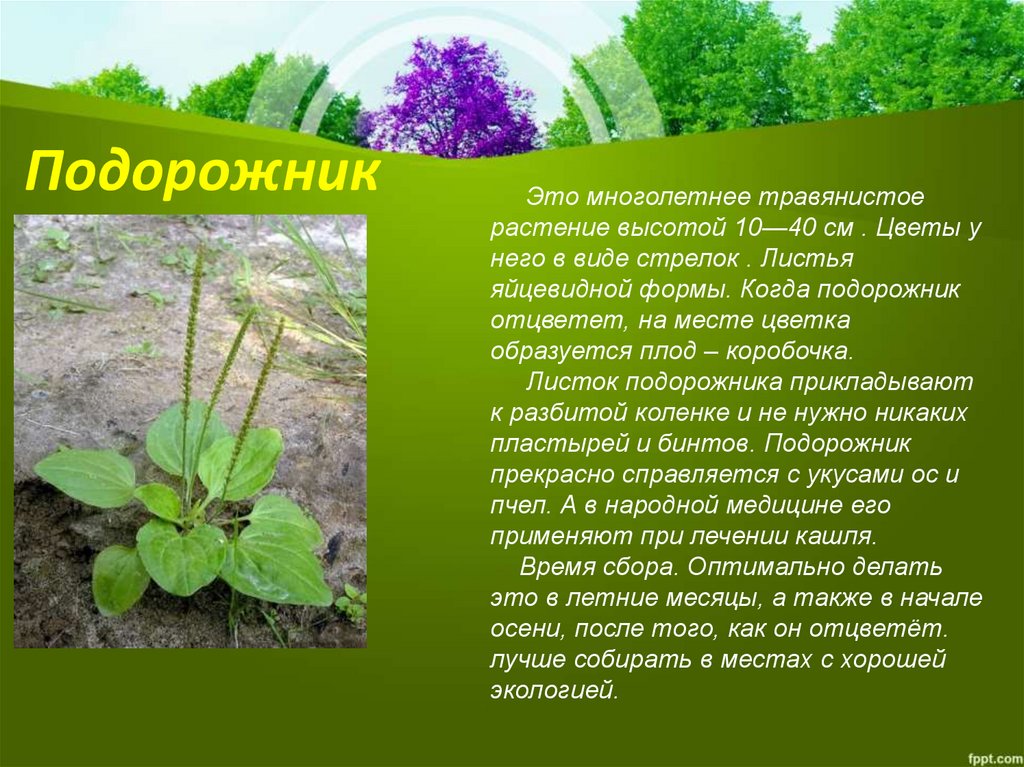 Подорожник

Это многолетнее травянистое растение высотой 10—40 см . Цветы у него в виде стрелок . Листья яйцевидной формы. Когда подорожник отцветет, на месте цветка образуется плод – коробочка.

Листок подорожника прикладывают к разбитой коленке и не нужно никаких пластырей и бинтов. Подорожник прекрасно справляется с укусами ос и пчел. А в народной медицине его применяют при лечении кашля.

Время сбора. Оптимально делать это в летние месяцы, а также в начале осени, после того, как он отцветёт. лучше собирать в местах с хорошей экологией.

fppt.com